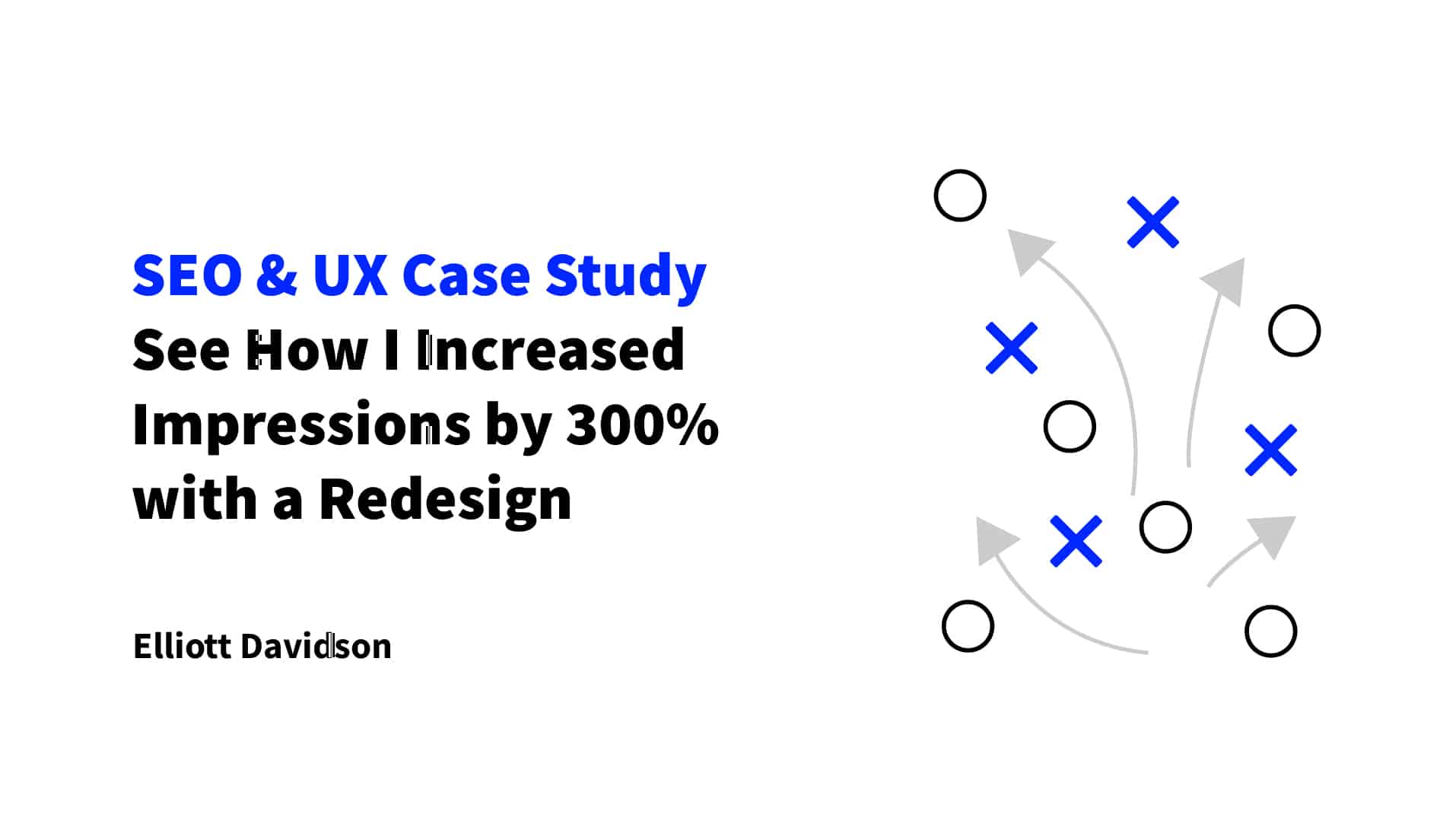 SEO & UX Case Study
See How I Increased Impressions by 300% with a Redesign

Elliott Davidson